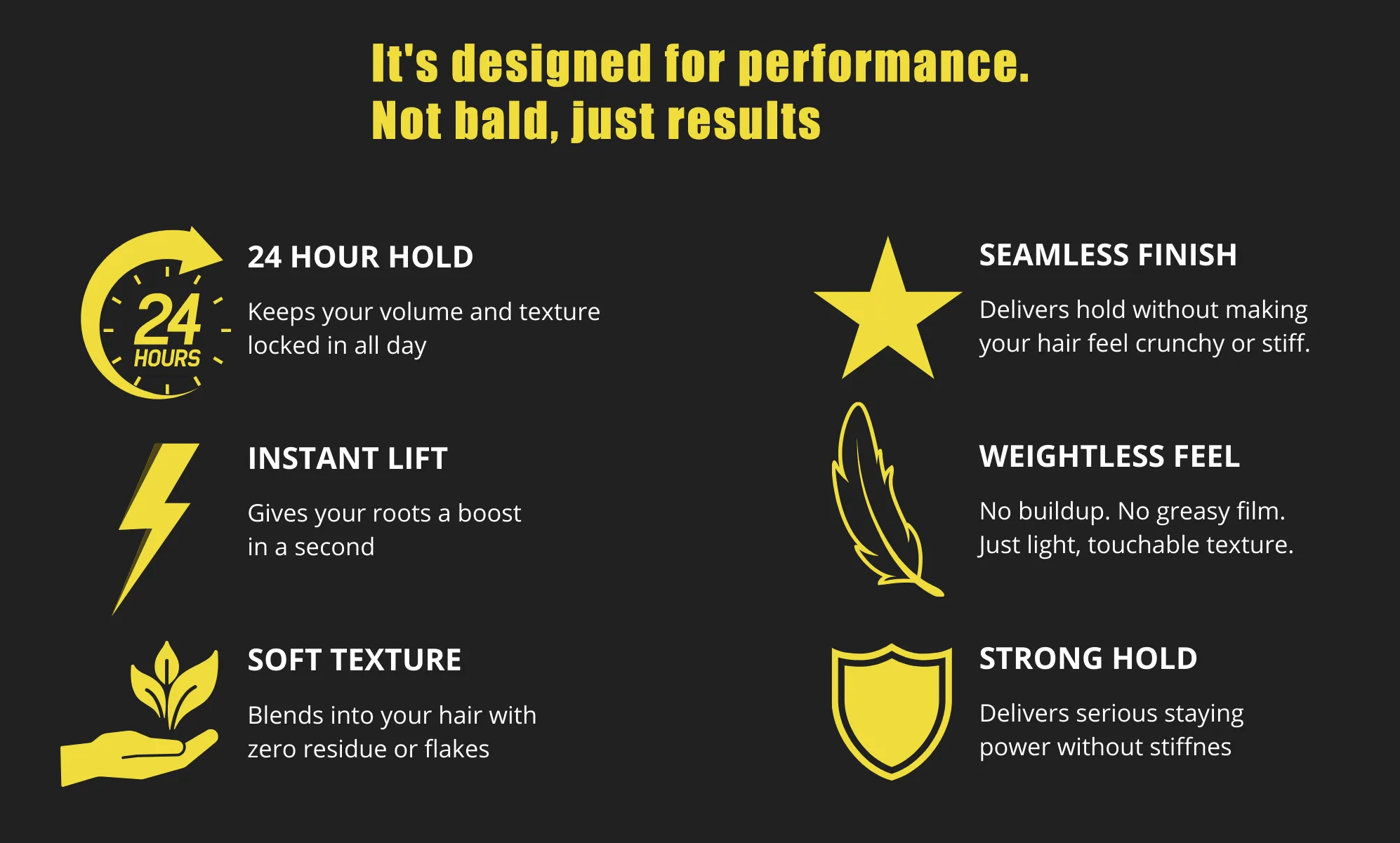 It's designed for performance.
Not bald, just results

24
HOURS

24 HOUR HOLD

Keeps your volume and texture locked in all day

INSTANT LIFT

Gives your roots a boost in a second

SOFT TEXTURE

Blends into your hair with zero residue or flakes

SEAMLESS FINISH

Delivers hold without making your hair feel crunchy or stiff.

WEIGHTLESS FEEL

No buildup. No greasy film. Just light, touchable texture.

STRONG HOLD

Delivers serious staying power without stiffnes